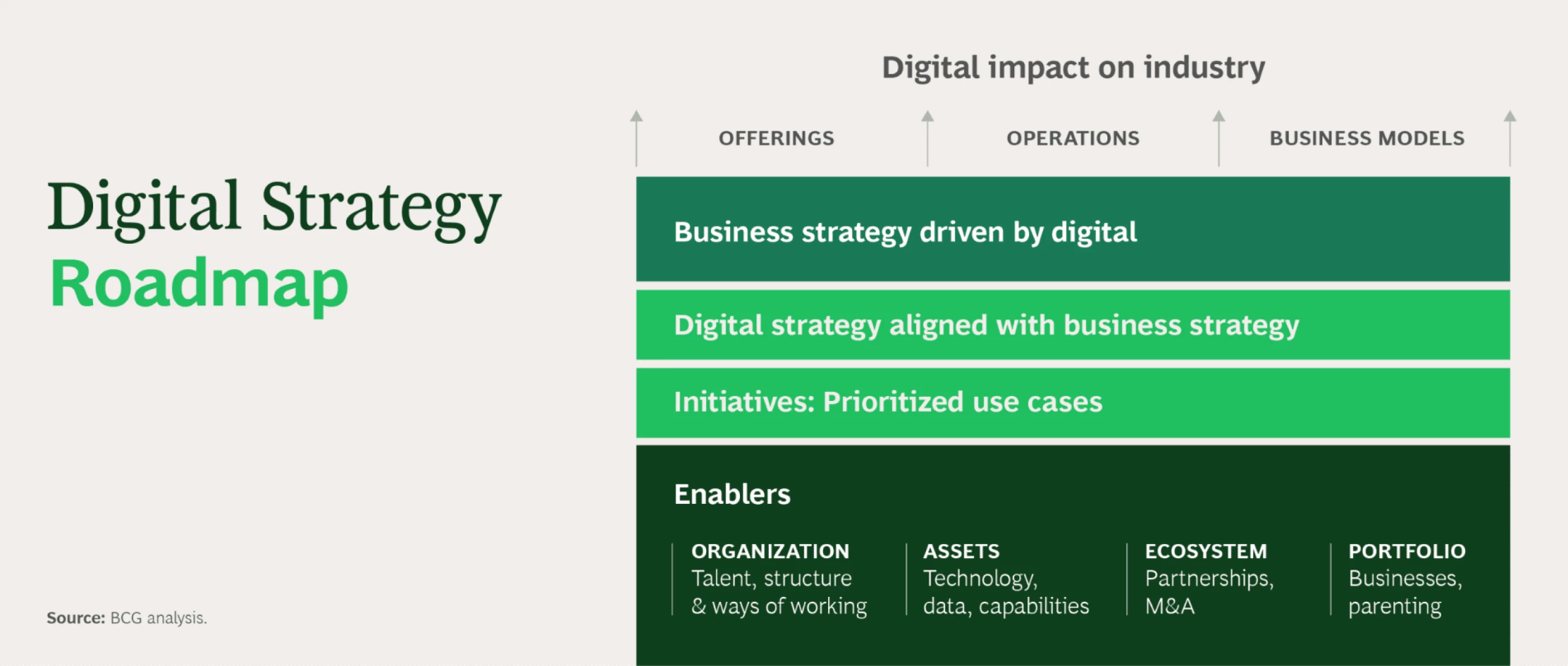 Digital Strategy
Roadmap

Source: BCG analysis.

Digital impact on industry

OFFERINGS

OPERATIONS

BUSINESS MODELS

Business strategy driven by digital

Digital strategy aligned with business strategy

Initiatives: Prioritized use cases

Enablers

ORGANIZATION
Talent, structure & ways of working

ASSETS
Technology, data, capabilities

ECOSYSTEM
Partnerships, M&A

PORTFOLIO
Businesses, parenting